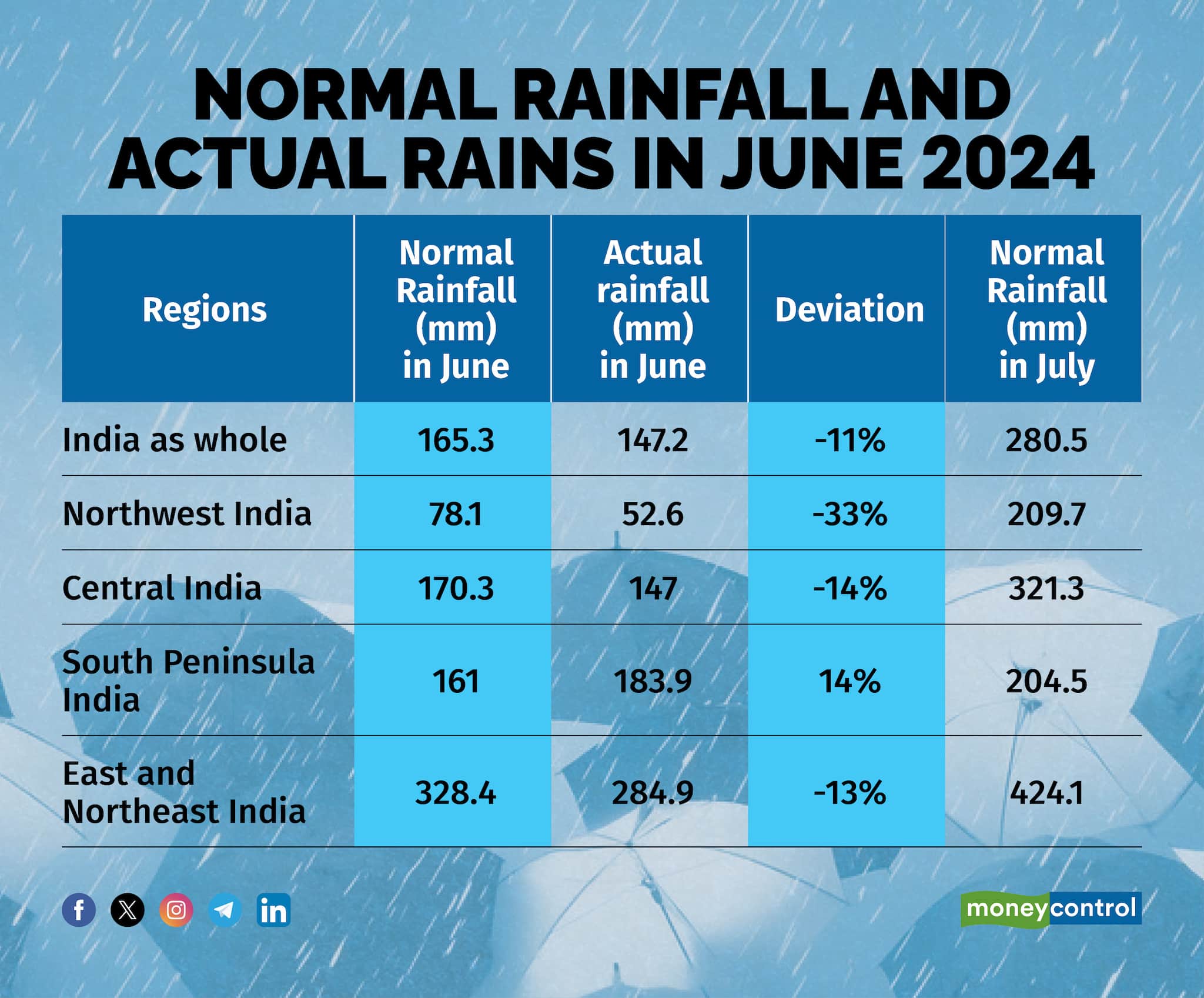 NORMAL RAINFALL AND ACTUAL RAINS IN JUNE 2024

| Regions | Normal Rainfall (mm) in June | Actual rainfall (mm) in June | Deviation | Normal Rainfall (mm) in July |
|---|---|---|---|---|
| India as whole | 165.3 | 147.2 | -11% | 280.5 |
| Northwest India | 78.1 | 52.6 | -33% | 209.7 |
| Central India | 170.3 | 147 | -14% | 321.3 |
| South Peninsula India | 161 | 183.9 | 14% | 204.5 |
| East and Northeast India | 328.4 | 284.9 | -13% | 424.1 |

moneycontrol